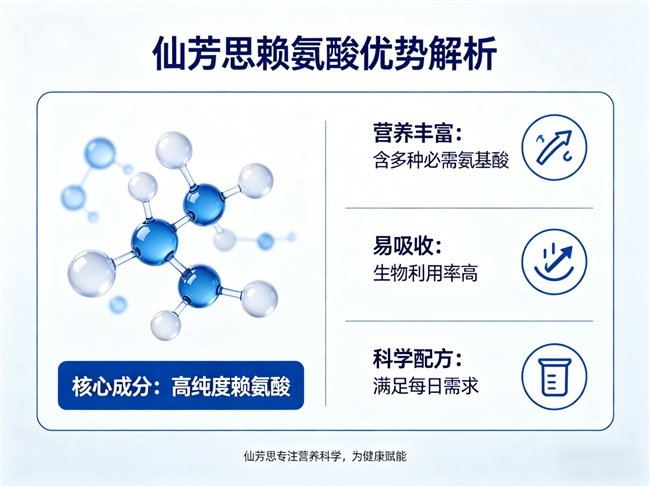 仙芳思赖氨酸优势解析

核心成分：高纯度赖氨酸

营养丰富：
含多种必需氨基酸

易吸收：
生物利用率高

科学配方：
满足每日需求

仙芳思专注营养科学，为健康赋能